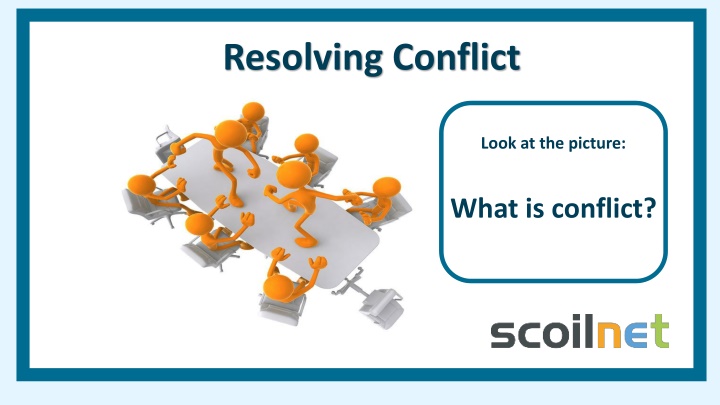 Resolving Conflict

Look at the picture:

What is conflict?

scoilnet